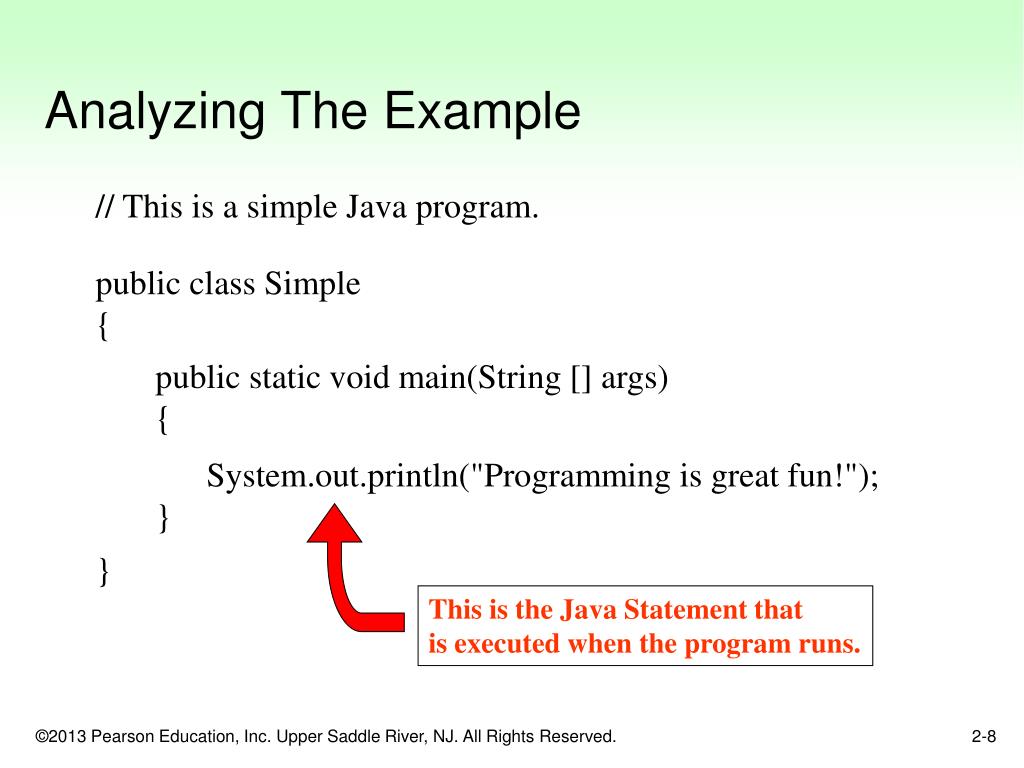 Analyzing The Example

// This is a simple Java program.

public class Simple
{
public static void main(String [] args)
{
System.out.println("Programming is great fun!");
}
}

This is the Java Statement that
is executed when the program runs.

©2013 Pearson Education, Inc. Upper Saddle River, NJ. All Rights Reserved.

2-8